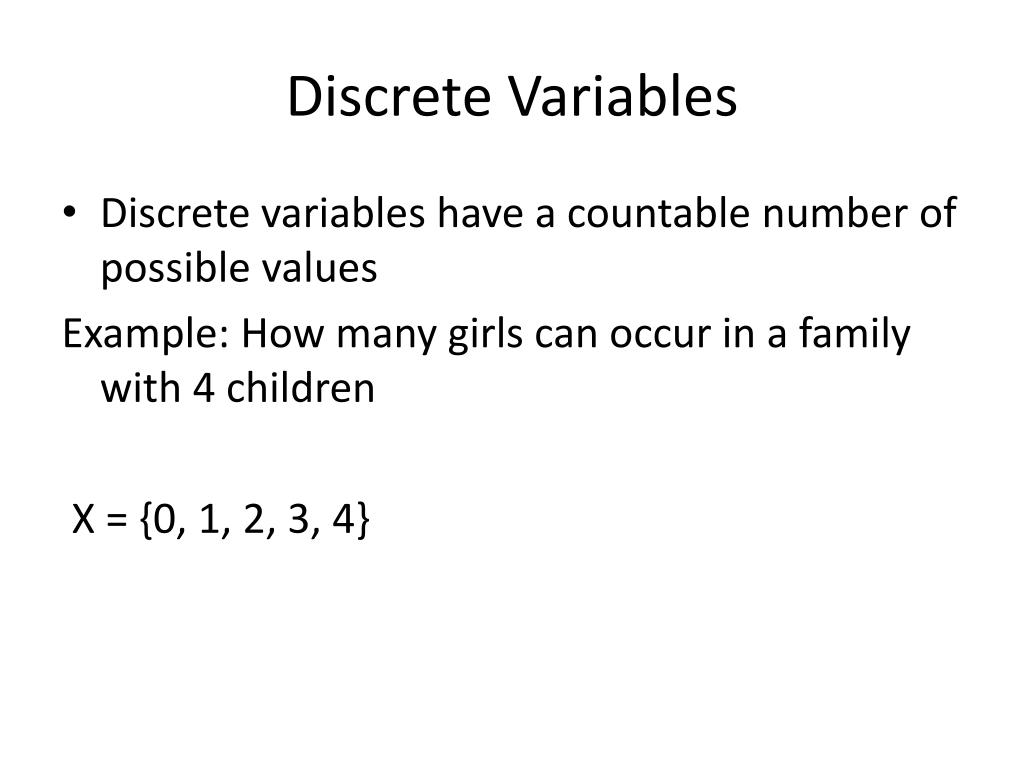 Discrete Variables

• Discrete variables have a countable number of possible values

Example: How many girls can occur in a family with 4 children

$X = \{0, 1, 2, 3, 4\}$